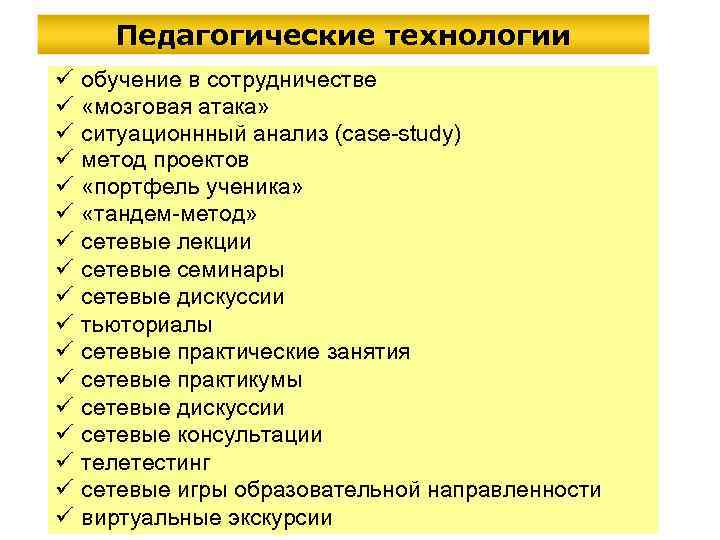 Педагогические технологии

✓ обучение в сотрудничестве
✓ «мозговая атака»
✓ ситуационнный анализ (case-study)
✓ метод проектов
✓ «портфель ученика»
✓ «тандем-метод»
✓ сетевые лекции
✓ сетевые семинары
✓ сетевые дискуссии
✓ тьюториалы
✓ сетевые практические занятия
✓ сетевые практикумы
✓ сетевые дискуссии
✓ сетевые консультации
✓ телетестинг
✓ сетевые игры образовательной направленности
✓ виртуальные экскурсии